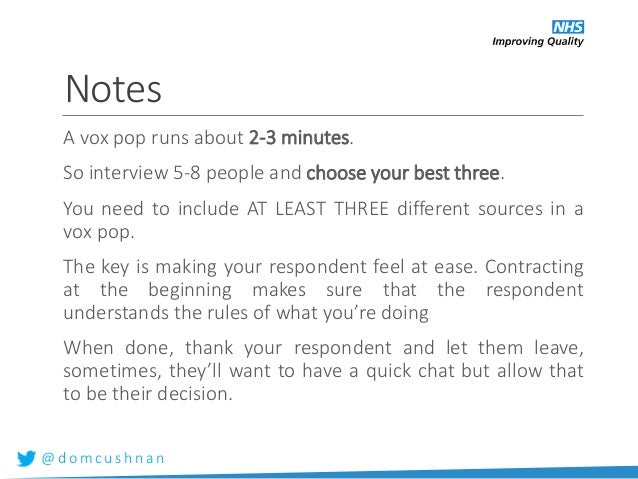 NHS
Improving Quality

Notes

A vox pop runs about 2-3 minutes.

So interview 5-8 people and choose your best three.

You need to include AT LEAST THREE different sources in a vox pop.

The key is making your respondent feel at ease. Contracting at the beginning makes sure that the respondent understands the rules of what you're doing

When done, thank your respondent and let them leave, sometimes, they'll want to have a quick chat but allow that to be their decision.

@domcushnan